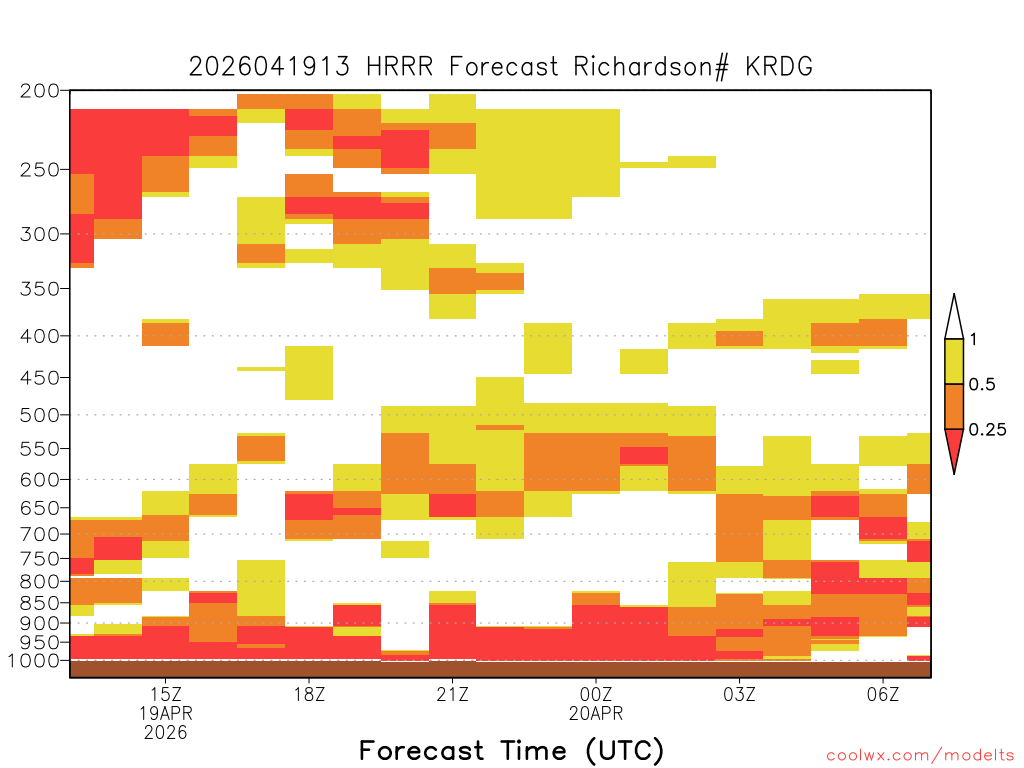 2026041913 HRRR Forecast Richardson# KRDG

200
250
300
350
400
450
500
550
600
650
700
750
800
850
900
950
1000

1
0.5
0.25

15Z
19APR
2026
18Z
21Z
00Z
20APR
03Z
06Z

Forecast Time (UTC)

coolwx.com/modelts